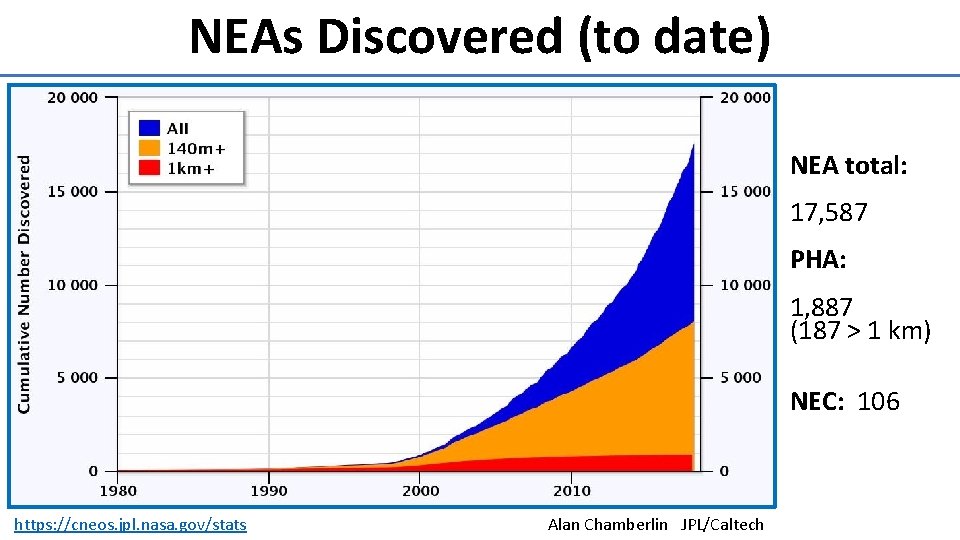 NEAs Discovered (to date)

All
140m+
1km+

Cumulative Number Discovered

20 000
15 000
10 000
5 000
0

20 000
15 000
10 000
5 000
0

1980 1990 2000 2010

NEA total:
17,587
PHA:
1,887
(187 > 1 km)
NEC: 106

https://cneos.jpl.nasa.gov/stats

Alan Chamberlin JPL/Caltech